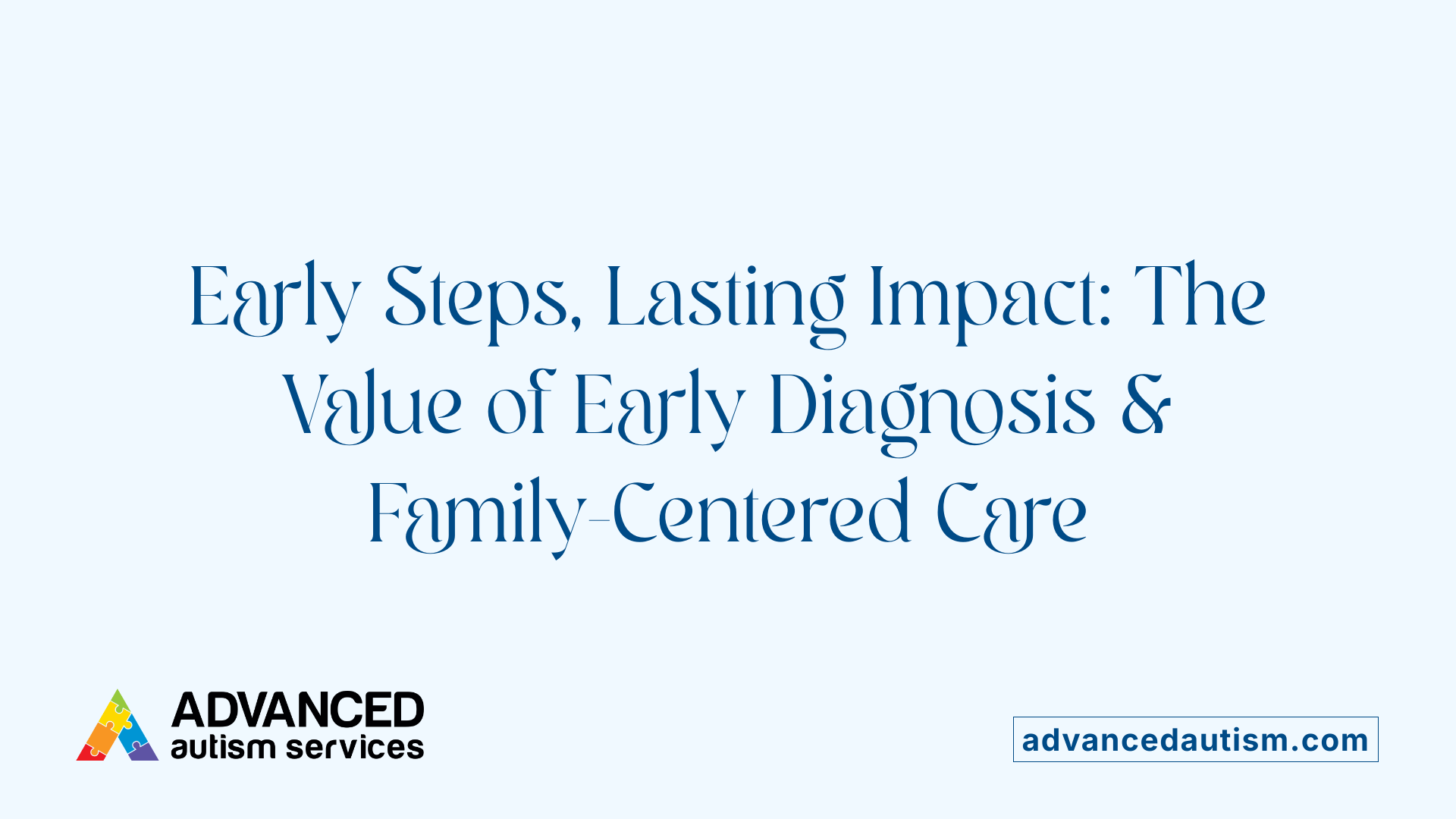 Early Steps, Lasting Impact: The Value of Early Diagnosis & Family-Centered Care

ADVANCED
autism services

advancedautism.com